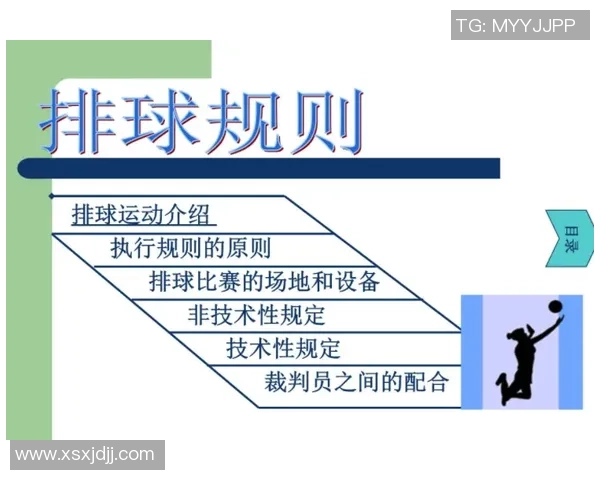 TG: MYYJJPP

排球规则

排球运动介绍

执行规则的原则

排球比赛的场地和设备

非技术性规定

技术性规定

裁判员之间的配合

目录

www.xsxjdjj.com